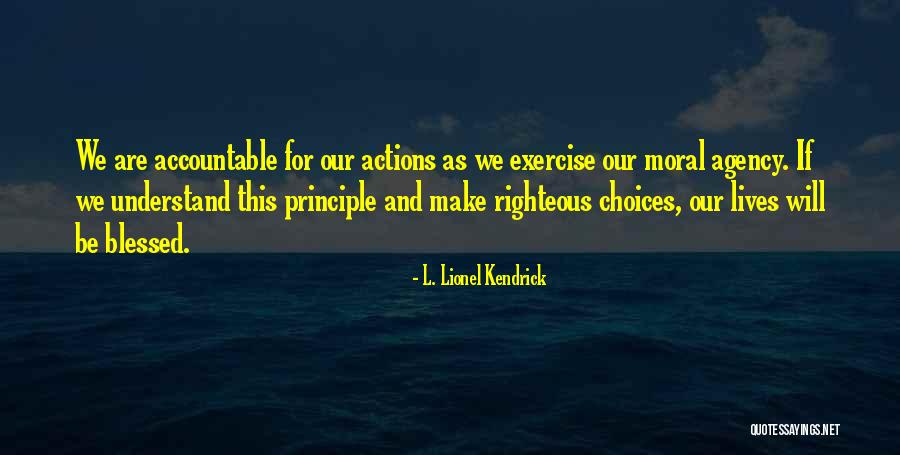 We are accountable for our actions as we exercise our moral agency. If we understand this principle and make righteous choices, our lives will be blessed.

- L. Lionel Kendrick

QUOTESSAYINGS.NET